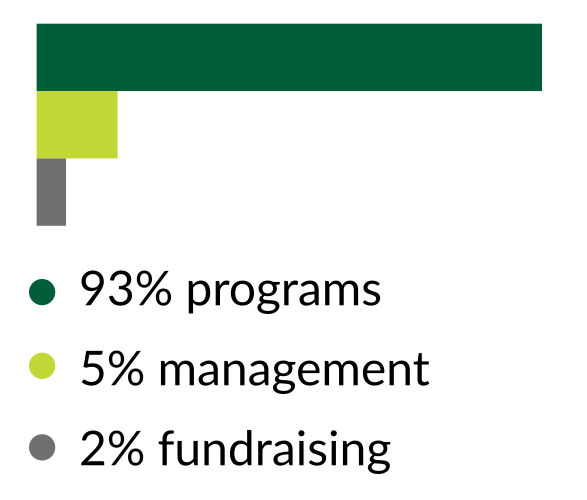 93% programs
5% management
2% fundraising